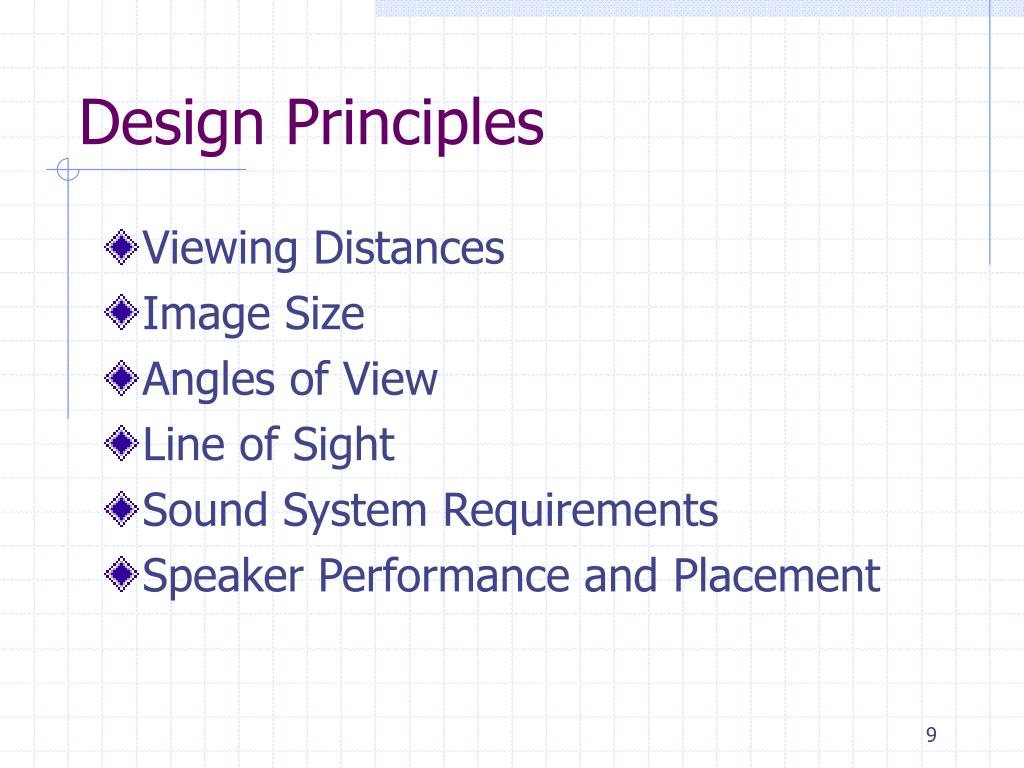 Design Principles

Viewing Distances
Image Size
Angles of View
Line of Sight
Sound System Requirements
Speaker Performance and Placement

9